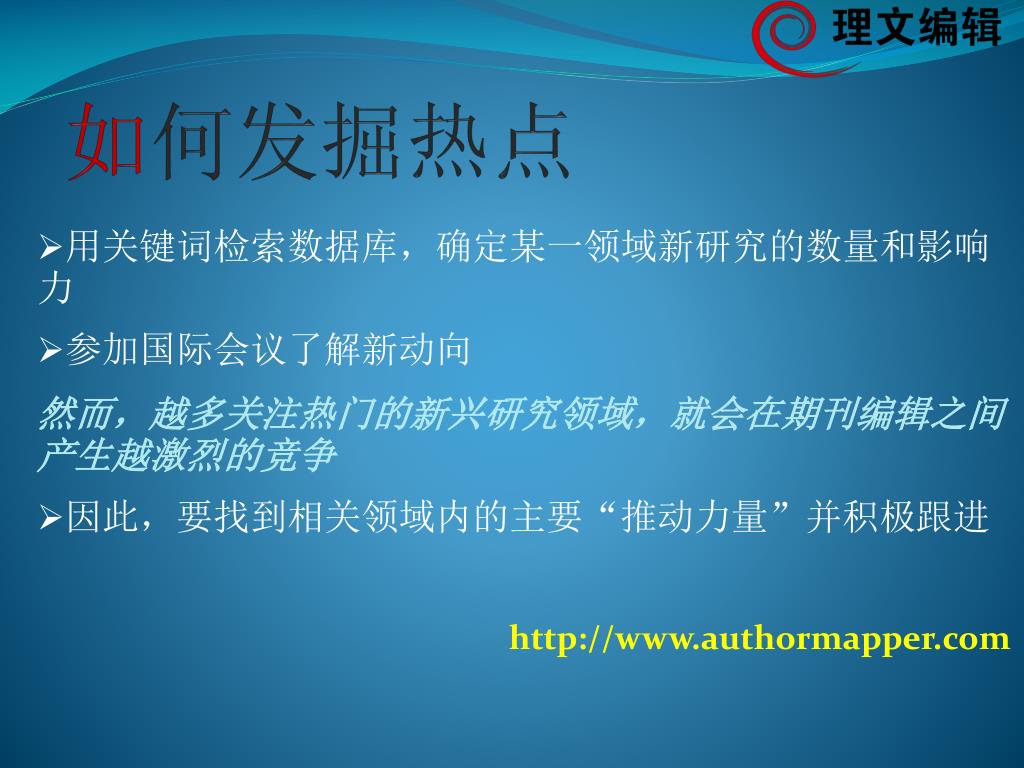 理文编辑

如何发掘热点

➢用关键词检索数据库，确定某一领域新研究的数量和影响力

➢参加国际会议了解新动向

然而，越多关注热门的新兴研究领域，就会在期刊编辑之间产生越激烈的竞争

➢因此，要找到相关领域内的主要“推动力量”并积极跟进

http://www.authormapper.com